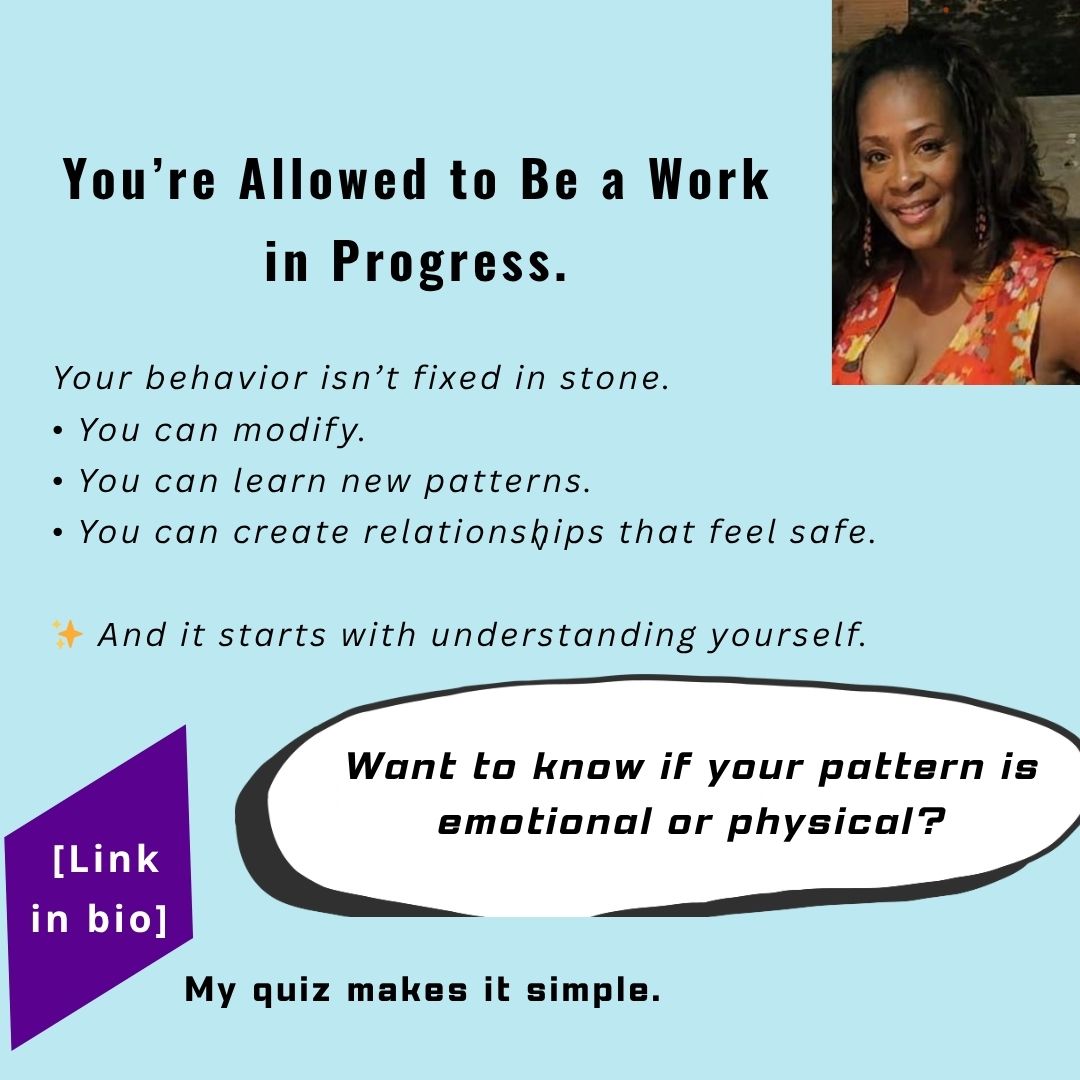 You're Allowed to Be a Work in Progress.

Your behavior isn't fixed in stone.
• You can modify.
• You can learn new patterns.
• You can create relationships that feel safe.

✨ And it starts with understanding yourself.

Want to know if your pattern is emotional or physical?

[Link in bio]

My quiz makes it simple.